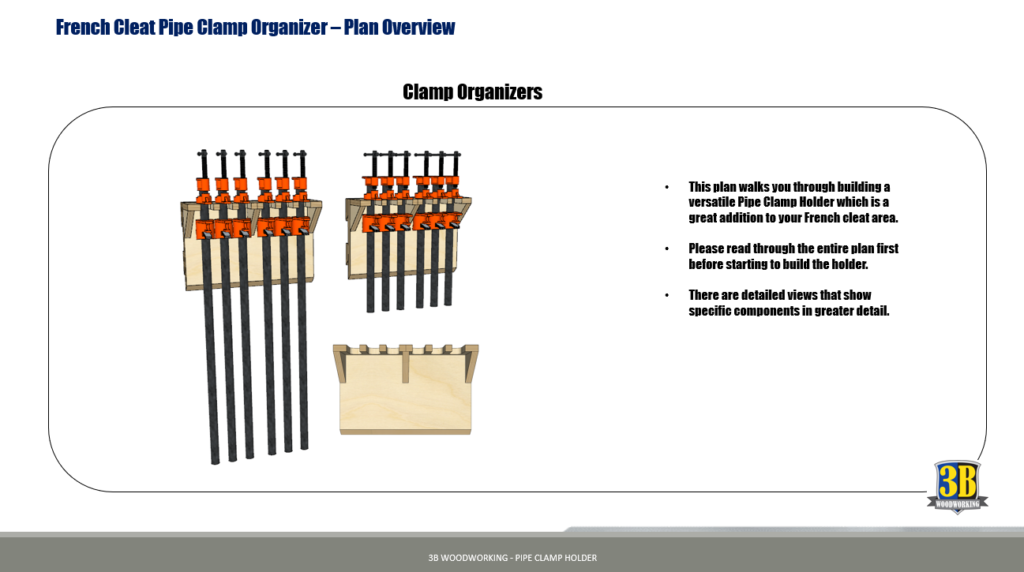 French Cleat Pipe Clamp Organizer – Plan Overview

Clamp Organizers

• This plan walks you through building a versatile Pipe Clamp Holder which is a great addition to your French cleat area.

• Please read through the entire plan first before starting to build the holder.

• There are detailed views that show specific components in greater detail.

3B WOODWORKING

3B WOODWORKING - PIPE CLAMP HOLDER